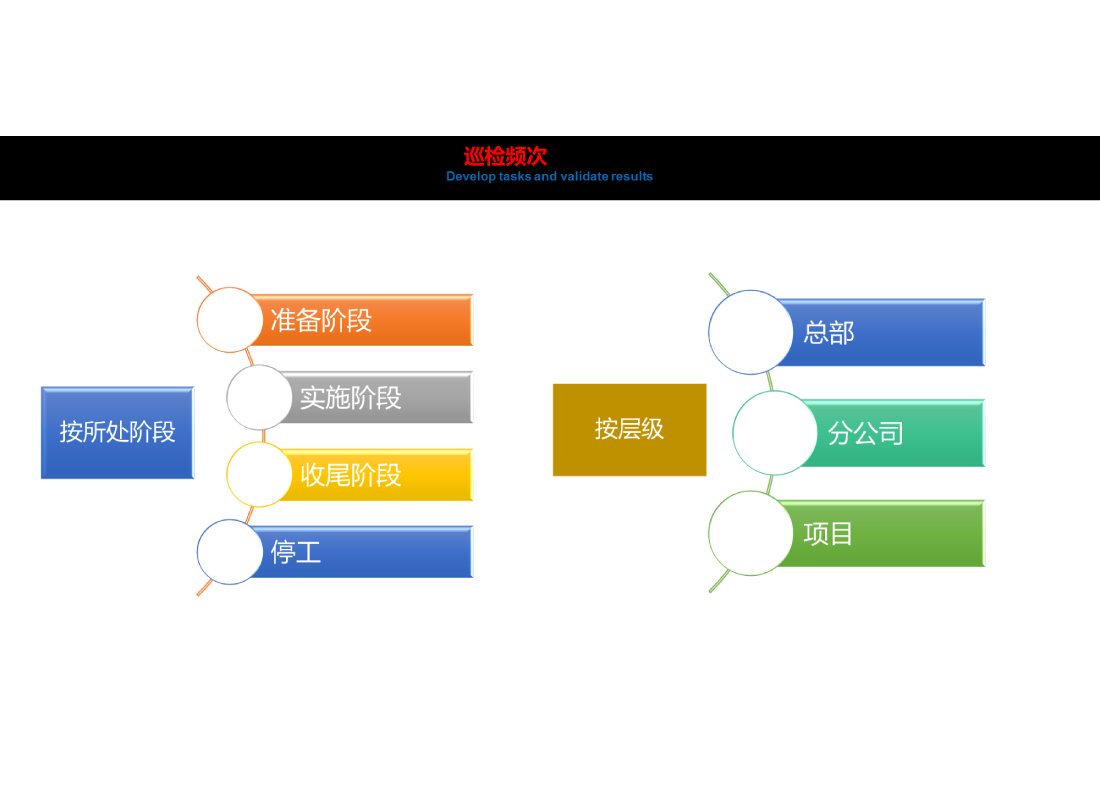 巡检频次
Develop tasks and validate results

按所处阶段

准备阶段

实施阶段

收尾阶段

停工

按层级

总部

分公司

项目